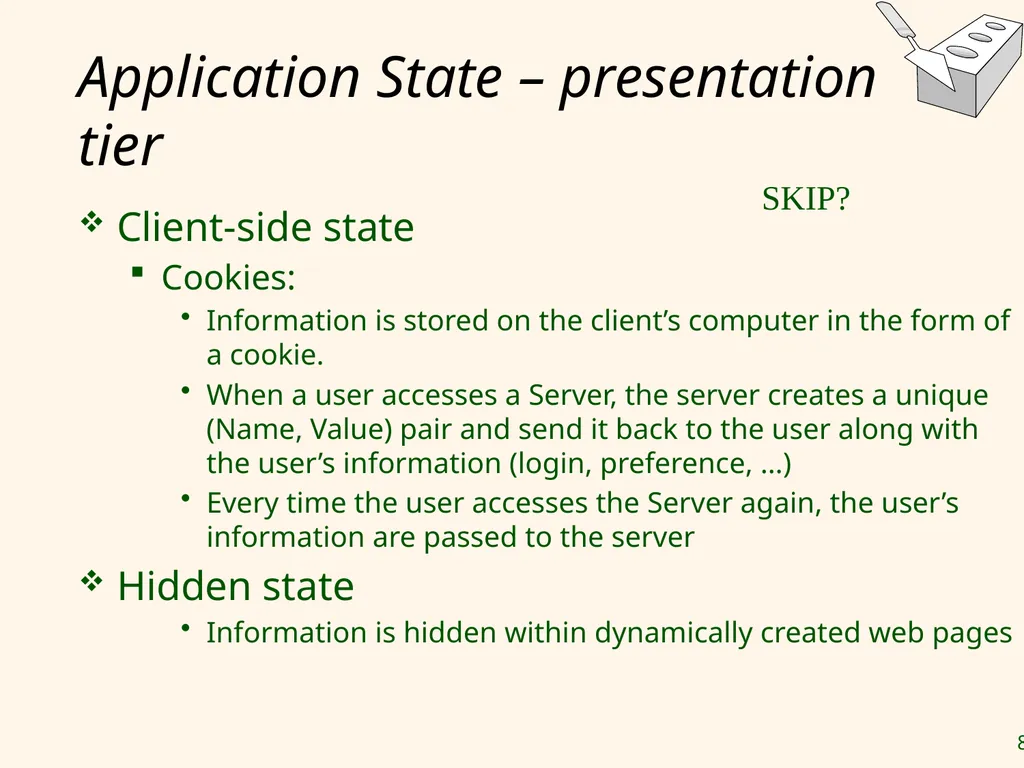 Application State – presentation tier

SKIP?

❖ Client-side state
 ▪ Cookies:
  • Information is stored on the client’s computer in the form of a cookie.
  • When a user accesses a Server, the server creates a unique (Name, Value) pair and send it back to the user along with the user’s information (login, preference, …)
  • Every time the user accesses the Server again, the user’s information are passed to the server

❖ Hidden state
  • Information is hidden within dynamically created web pages

8